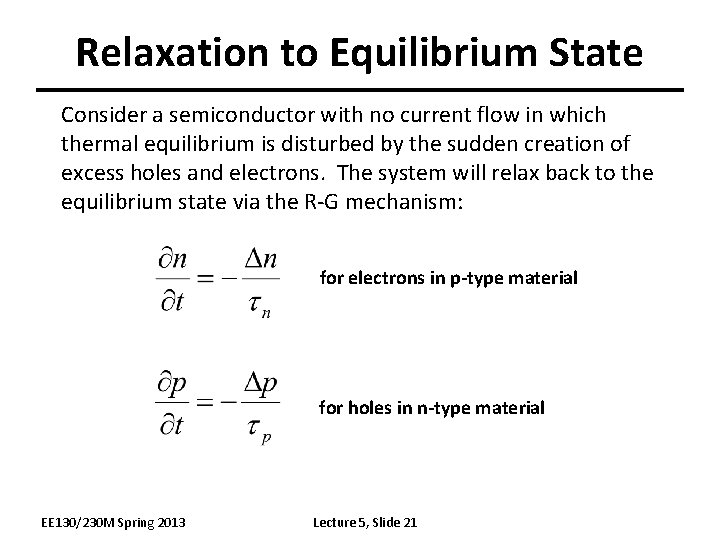 Relaxation to Equilibrium State

Consider a semiconductor with no current flow in which thermal equilibrium is disturbed by the sudden creation of excess holes and electrons. The system will relax back to the equilibrium state via the R-G mechanism:

$\frac{\partial n}{\partial t} = -\frac{\Delta n}{\tau_n}$ for electrons in p-type material

$\frac{\partial p}{\partial t} = -\frac{\Delta p}{\tau_p}$ for holes in n-type material

EE130/230M Spring 2013

Lecture 5, Slide 21